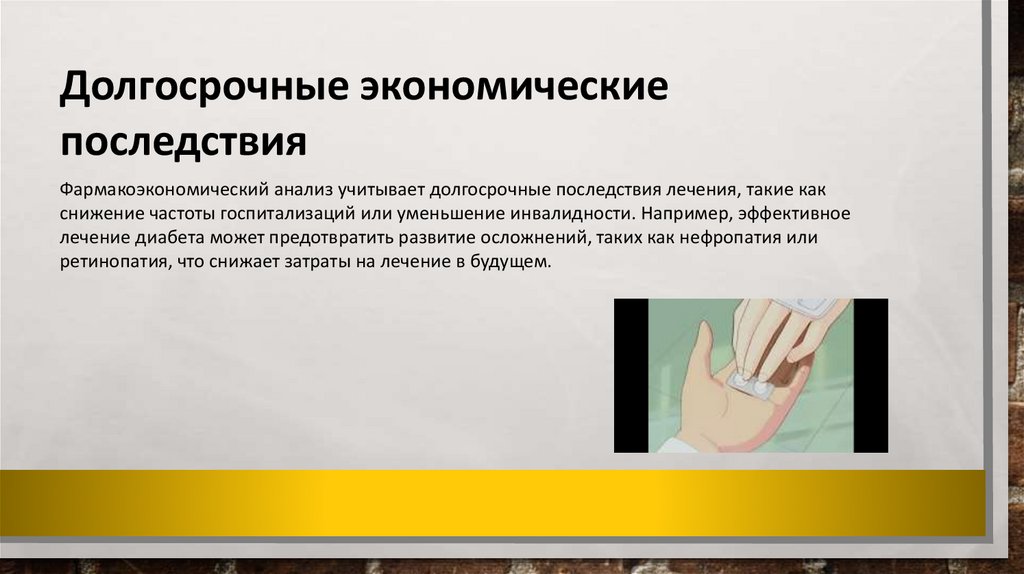 Долгосрочные экономические последствия

Фармакоэкономический анализ учитывает долгосрочные последствия лечения, такие как снижение частоты госпитализаций или уменьшение инвалидности. Например, эффективное лечение диабета может предотвратить развитие осложнений, таких как нефропатия или ретинопатия, что снижает затраты на лечение в будущем.